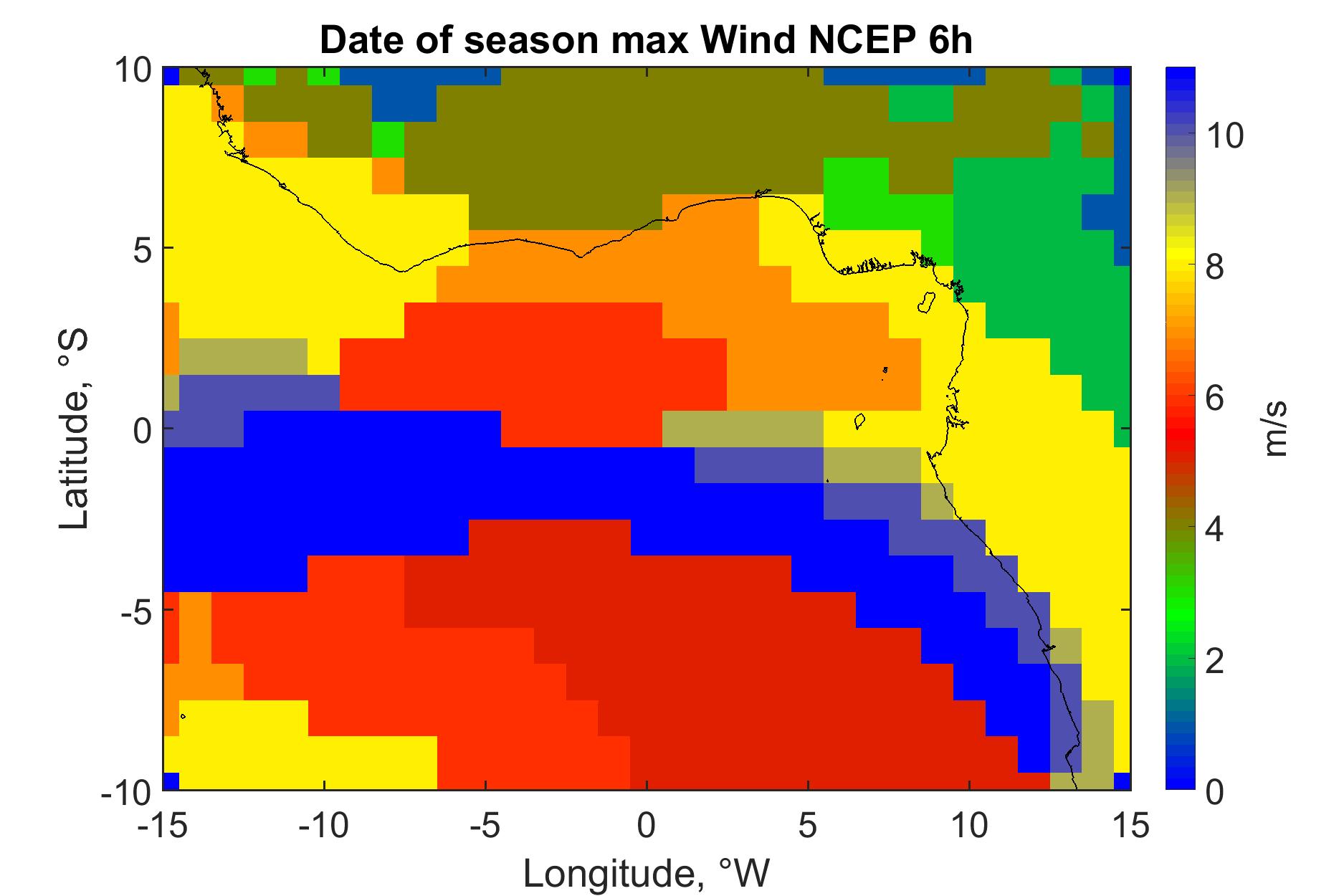 Date of season max Wind NCEP 6h

10
5
0
-5
-10

Latitude, °S

-15
-10
-5
0
5
10
15

Longitude, °W

10
8
6
4
2
0

m/s